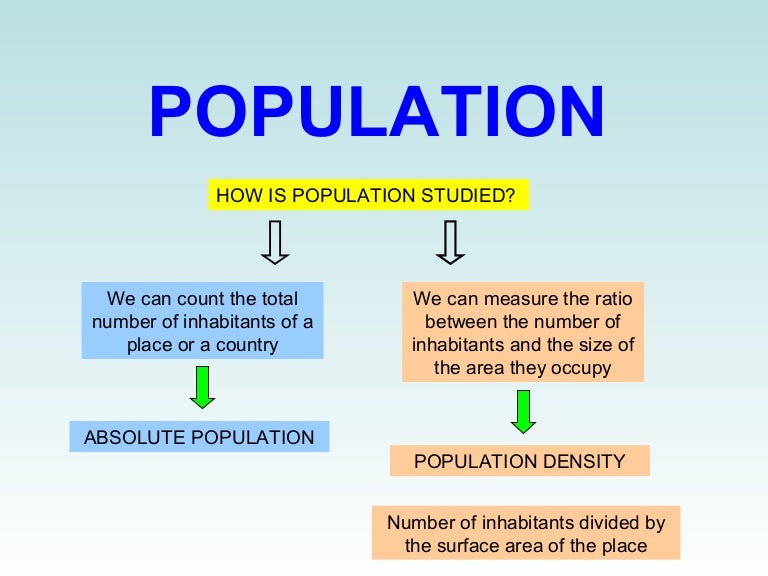 POPULATION

HOW IS POPULATION STUDIED?

We can count the total number of inhabitants of a place or a country

ABSOLUTE POPULATION

We can measure the ratio between the number of inhabitants and the size of the area they occupy

POPULATION DENSITY

Number of inhabitants divided by the surface area of the place